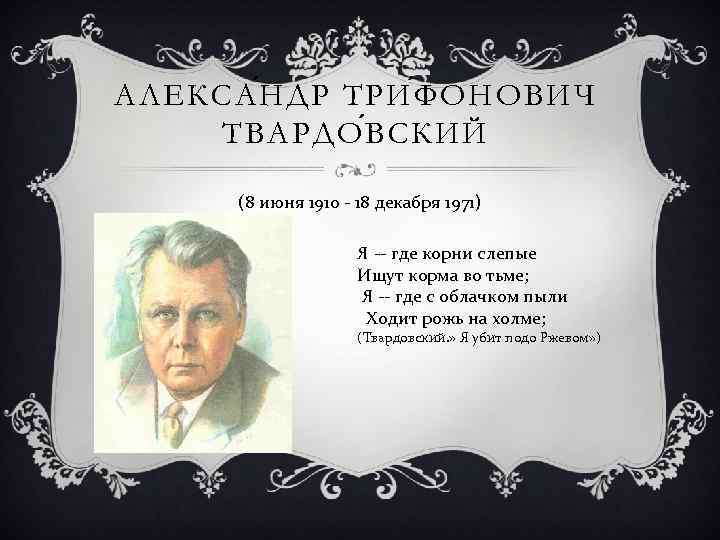 АЛЕКСА́НДР ТРИФОНОВИЧ ТВАРДО́ВСКИЙ

(8 июня 1910 - 18 декабря 1971)

Я -- где корни слепые
Ищут корма во тьме;
Я -- где с облачком пыли
Ходит рожь на холме;
(Твардовский.» Я убит подо Ржевом»)